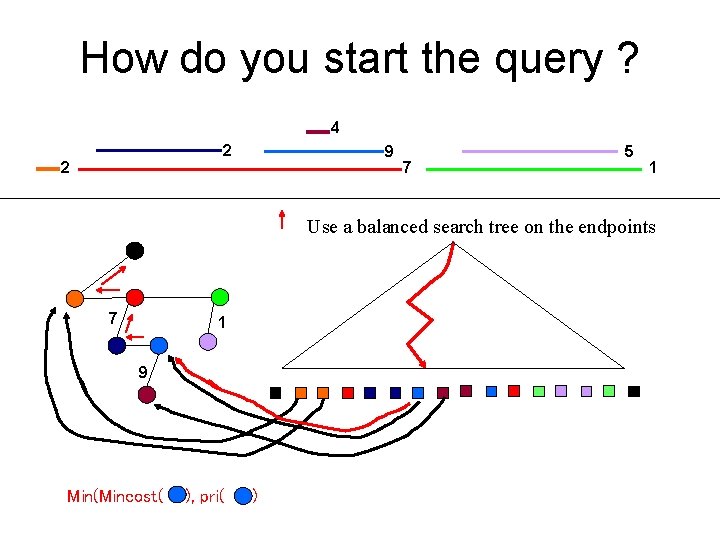 How do you start the query ?

4
2
9
5
2
7
1

Use a balanced search tree on the endpoints

7
1
9

Min(Mincost( ), pri( )